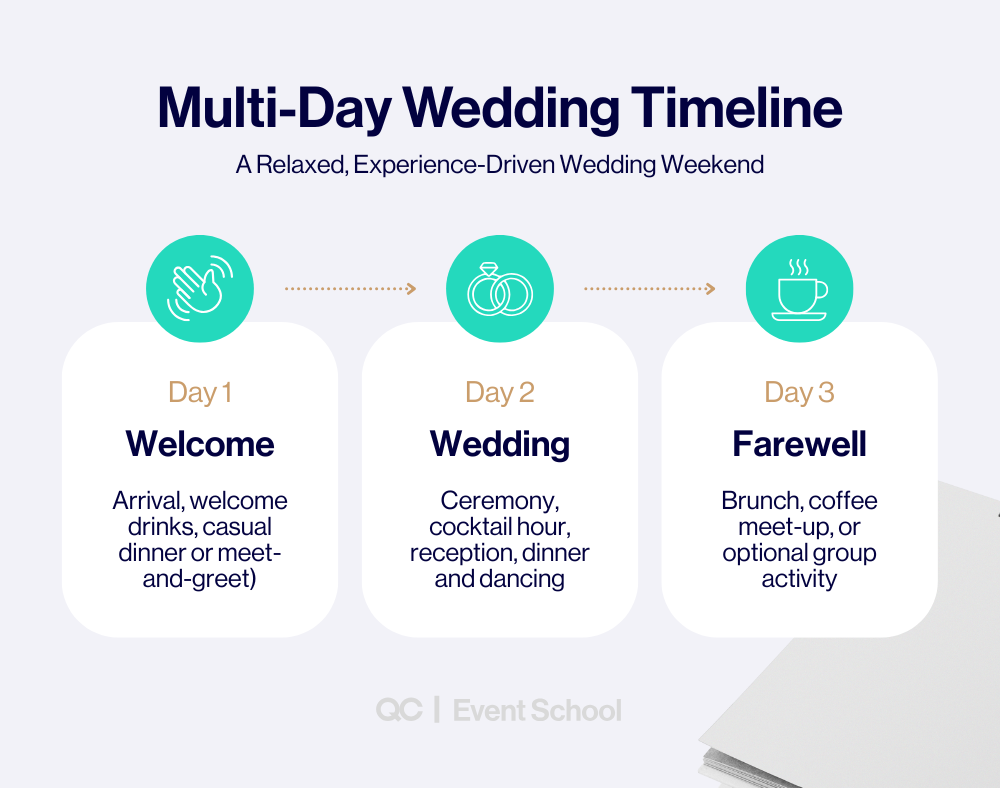 Multi-Day Wedding Timeline

A Relaxed, Experience-Driven Wedding Weekend

Day 1

Welcome

Arrival, welcome drinks, casual dinner or meet-and-greet)

Day 2

Wedding

Ceremony, cocktail hour, reception, dinner and dancing

Day 3

Farewell

Brunch, coffee meet-up, or optional group activity

QC | Event School